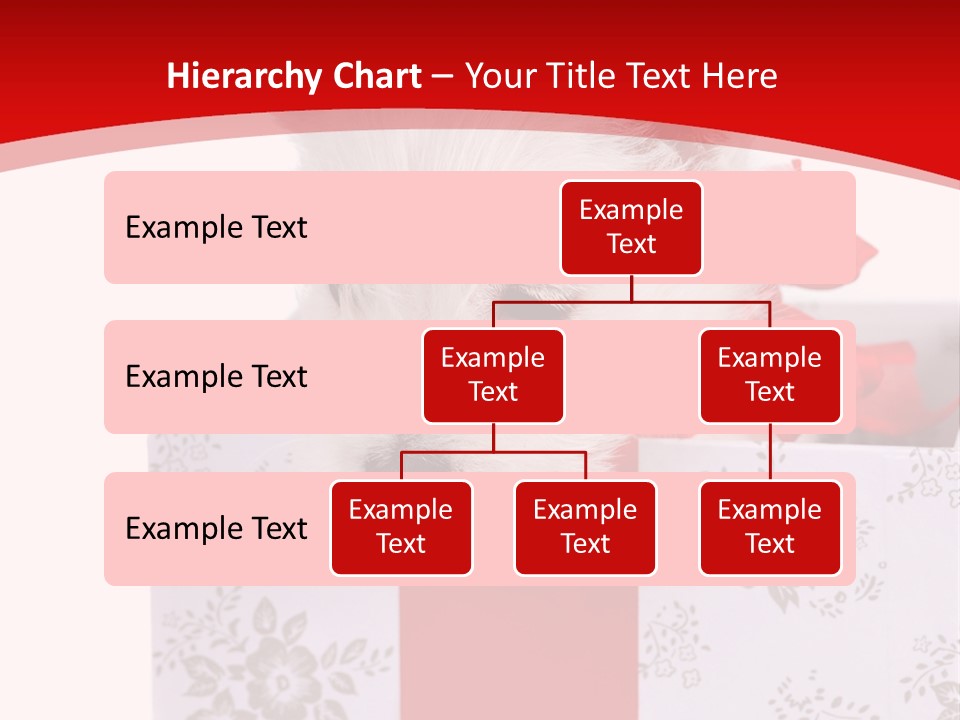 Hierarchy Chart – Your Title Text Here

Example Text

Example Text

Example Text

Example Text

Example Text

Example Text

Example Text

Example Text

Example Text